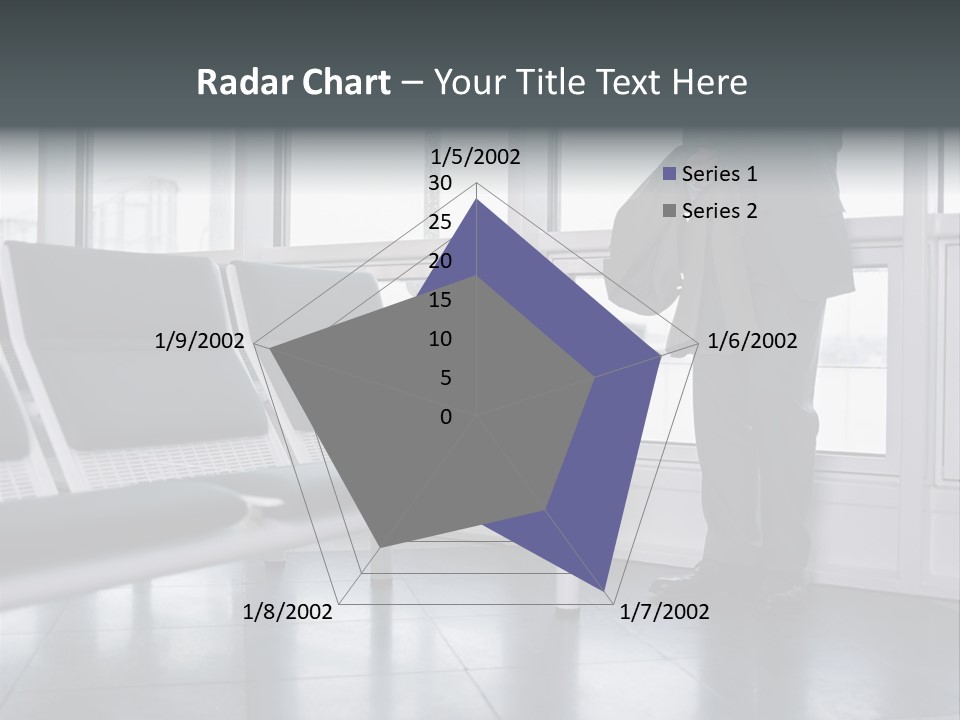 Radar Chart – Your Title Text Here

1/5/2002
30
25
20
15
10
5
0
1/6/2002
1/7/2002
1/8/2002
1/9/2002

Series 1
Series 2